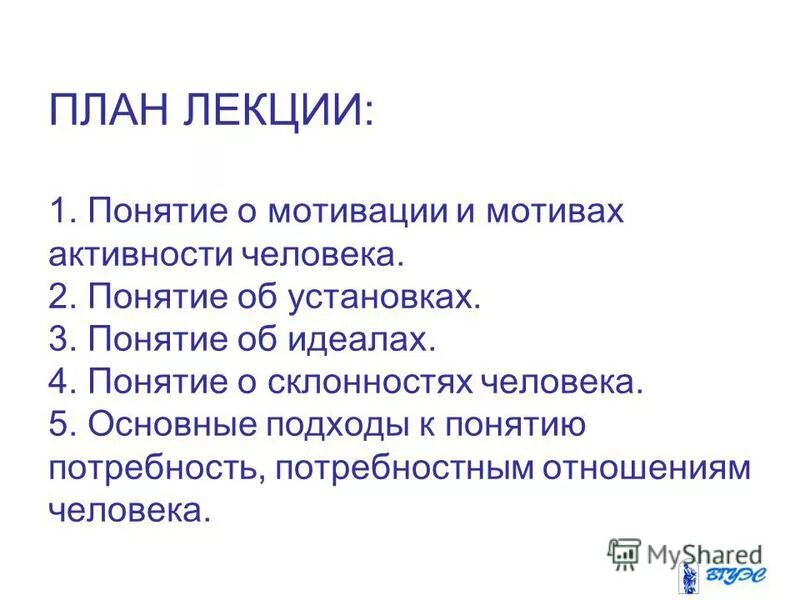 ПЛАН ЛЕКЦИИ:

1. Понятие о мотивации и мотивах активности человека.
2. Понятие об установках.
3. Понятие об идеалах.
4. Понятие о склонностях человека.
5. Основные подходы к понятию потребность, потребностным отношениям человека.

MyShared

ВГУЭС